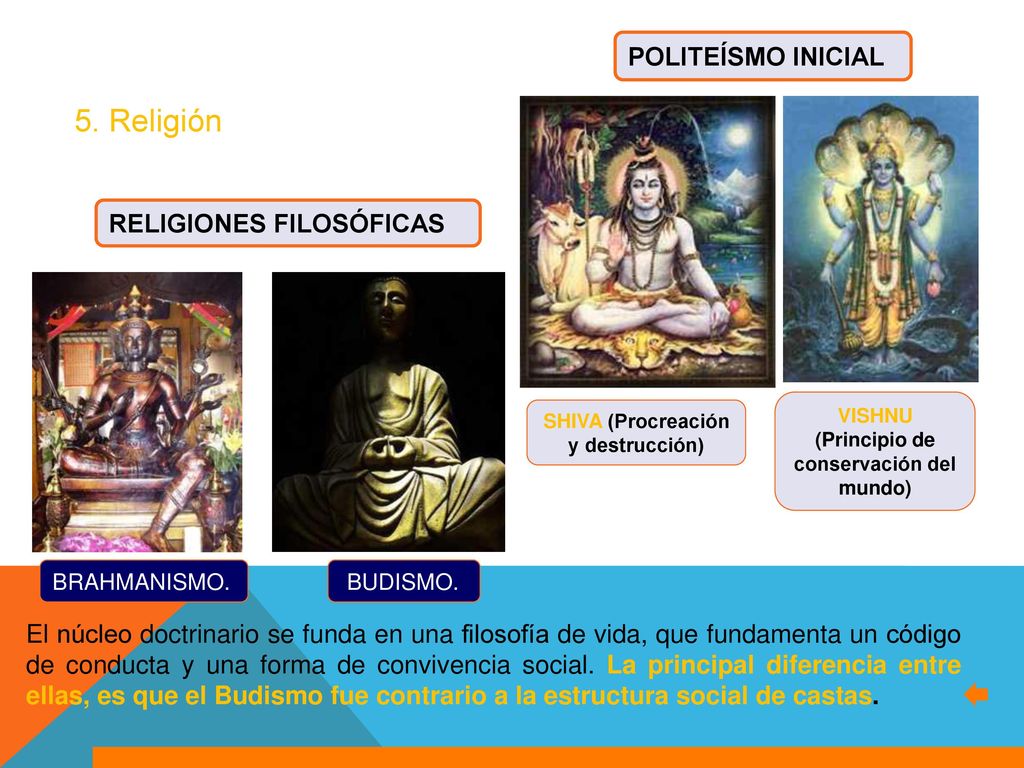 POLITEÍSMO INICIAL

5. Religión

RELIGIONES FILOSÓFICAS

SHIVA (Procreación y destrucción)

VISHNU (Principio de conservación del mundo)

BRAHMANISMO.

BUDISMO.

El núcleo doctrinario se funda en una filosofía de vida, que fundamenta un código de conducta y una forma de convivencia social. La principal diferencia entre ellas, es que el Budismo fue contrario a la estructura social de castas.